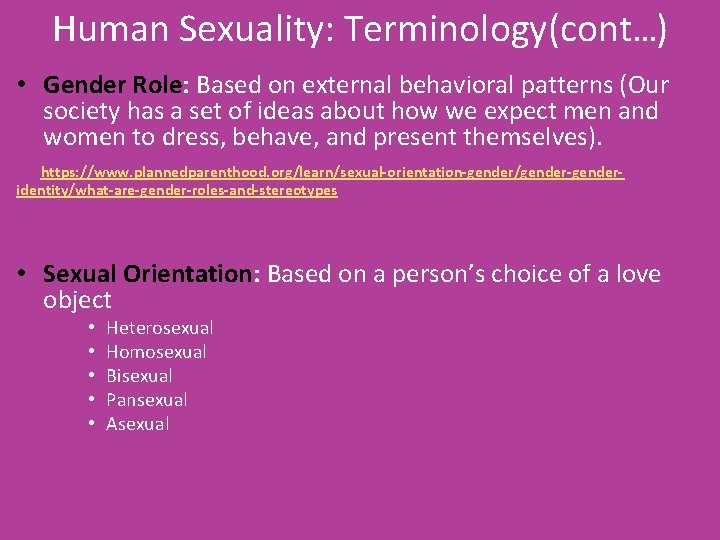 Human Sexuality: Terminology(cont…)

• Gender Role: Based on external behavioral patterns (Our society has a set of ideas about how we expect men and women to dress, behave, and present themselves).

https://www.plannedparenthood.org/learn/sexual-orientation-gender/gender-gender-identity/what-are-gender-roles-and-stereotypes

• Sexual Orientation: Based on a person's choice of a love object
• Heterosexual
• Homosexual
• Bisexual
• Pansexual
• Asexual